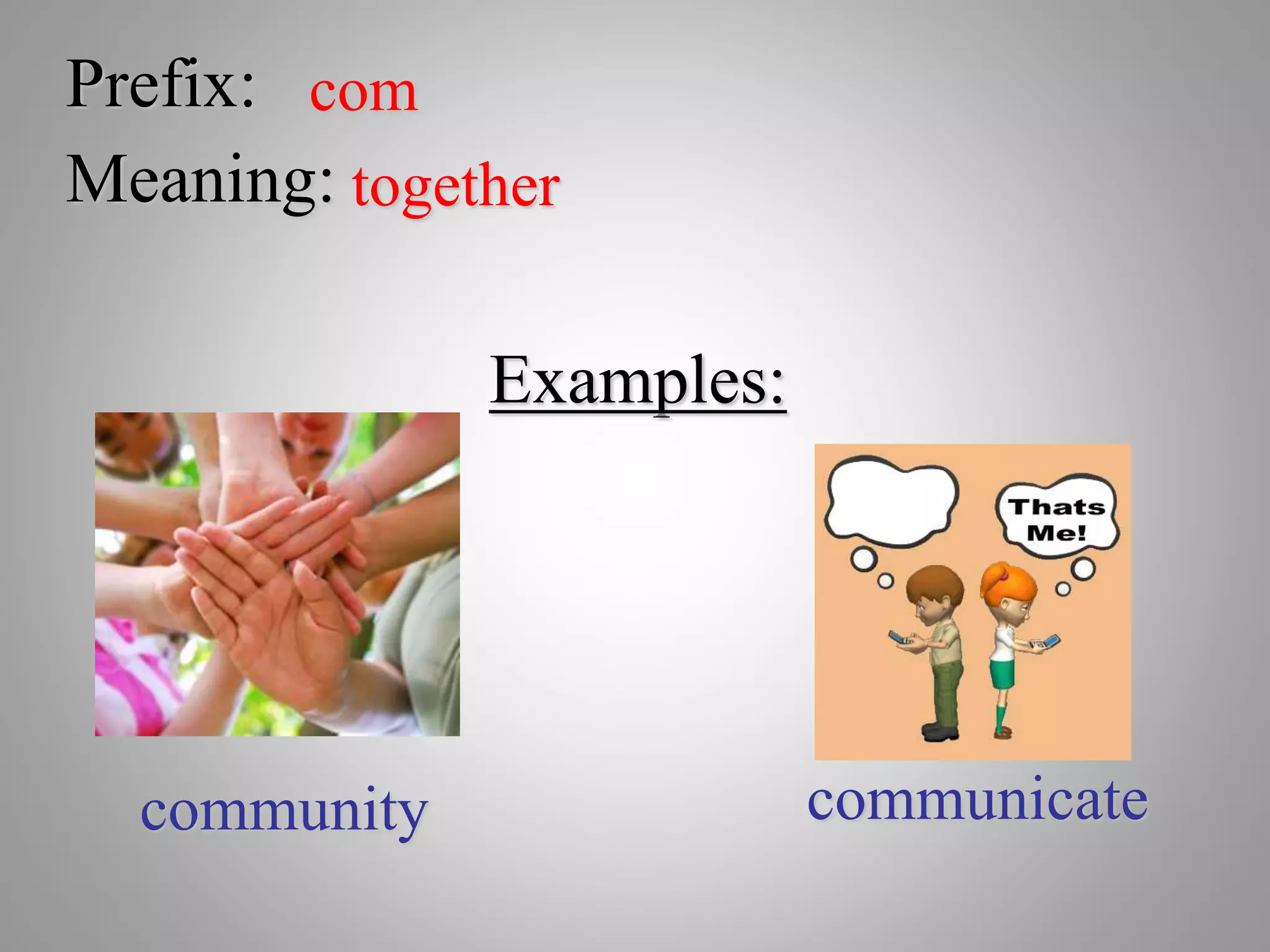 Prefix: com
Meaning: together

Examples:

Thats Me!

community

communicate